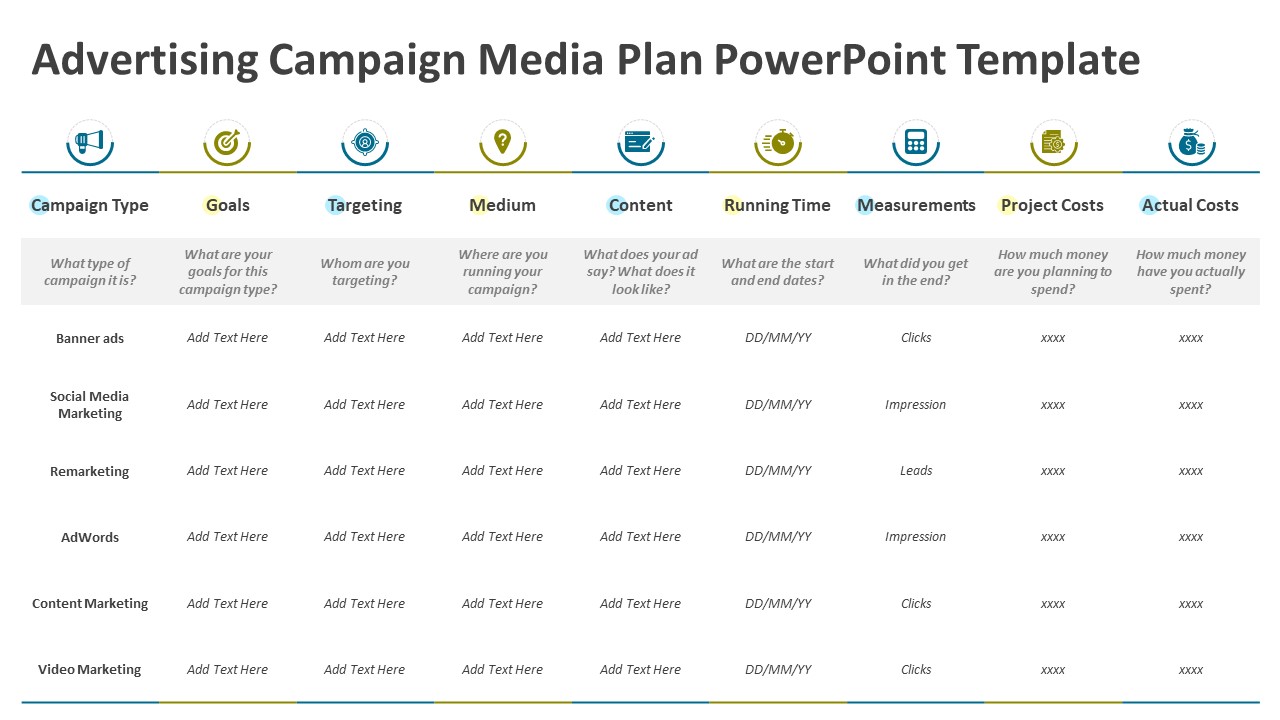 Advertising Campaign Media Plan PowerPoint Template

| Campaign Type | Goals | Targeting | Medium | Content | Running Time | Measurements | Project Costs | Actual Costs |
|---|---|---|---|---|---|---|---|---|
| What type of campaign it is? | What are your goals for this campaign type? | Whom are you targeting? | Where are you running your campaign? | What does your ad say? What does it look like? | What are the start and end dates? | What did you get in the end? | How much money are you planning to spend? | How much money have you actually spent? |
| Banner ads | Add Text Here | Add Text Here | Add Text Here | Add Text Here | DD/MM/YY | Clicks | xxxx | xxxx |
| Social Media Marketing | Add Text Here | Add Text Here | Add Text Here | Add Text Here | DD/MM/YY | Impression | xxxx | xxxx |
| Remarketing | Add Text Here | Add Text Here | Add Text Here | Add Text Here | DD/MM/YY | Leads | xxxx | xxxx |
| AdWords | Add Text Here | Add Text Here | Add Text Here | Add Text Here | DD/MM/YY | Impression | xxxx | xxxx |
| Content Marketing | Add Text Here | Add Text Here | Add Text Here | Add Text Here | DD/MM/YY | Clicks | xxxx | xxxx |
| Video Marketing | Add Text Here | Add Text Here | Add Text Here | Add Text Here | DD/MM/YY | Clicks | xxxx | xxxx |